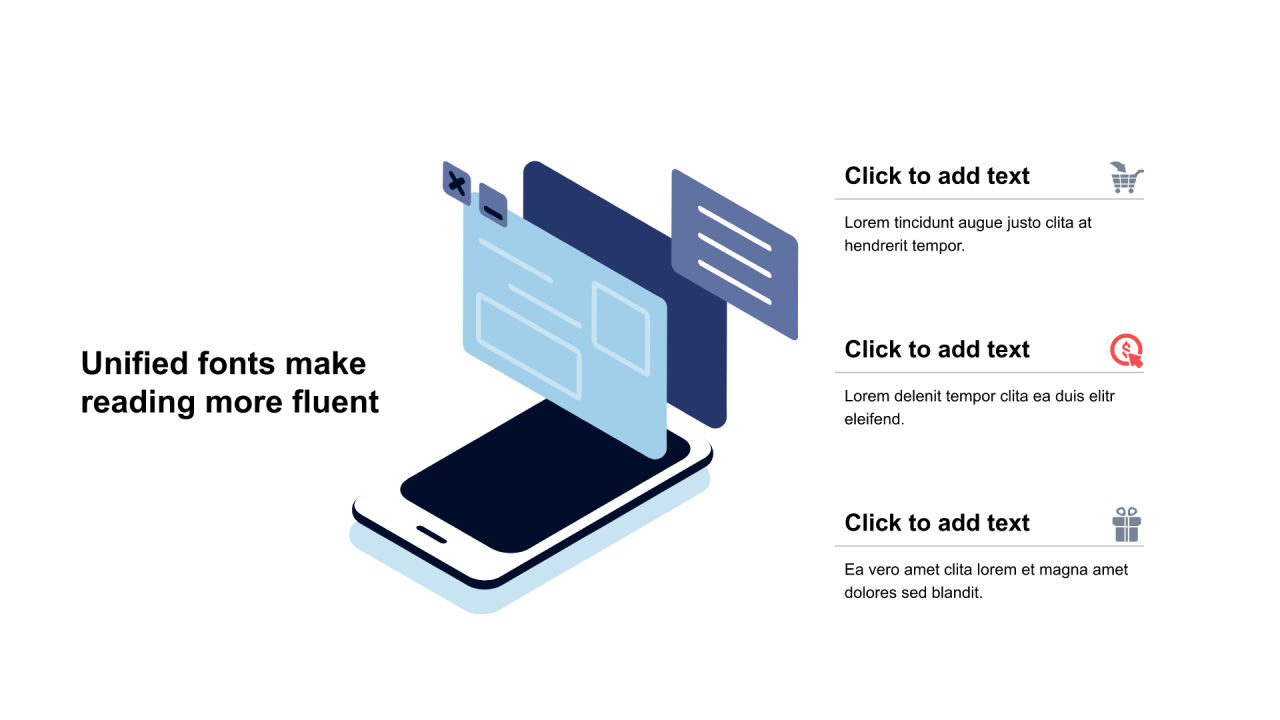 Unified fonts make reading more fluent

Click to add text

Lorem tincidunt augue justo clita at hendrerit tempor.

Click to add text

Lorem delenit tempor clita ea duis elitr eleifend.

Click to add text

Ea vero amet clita lorem et magna amet dolores sed blandit.